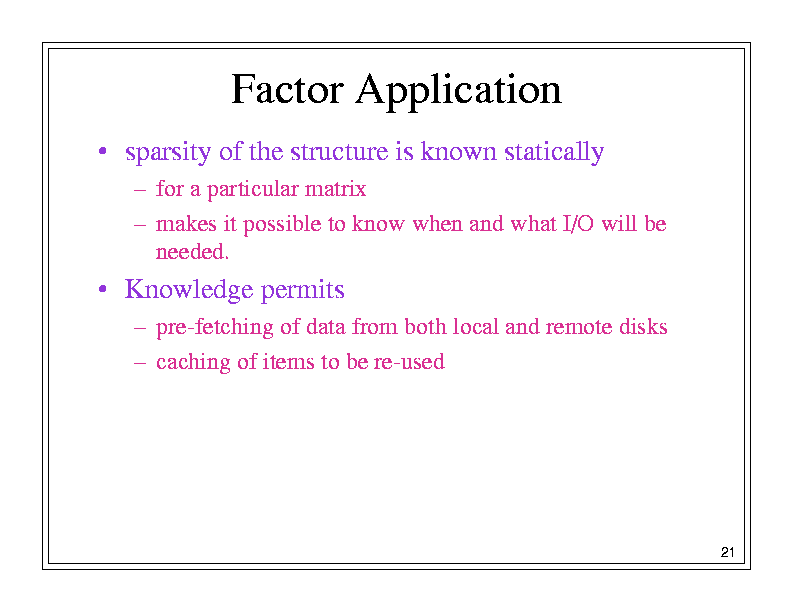 Factor Application

• sparsity of the structure is known statically
– for a particular matrix
– makes it possible to know when and what I/O will be needed.

• Knowledge permits
– pre-fetching of data from both local and remote disks
– caching of items to be re-used

21